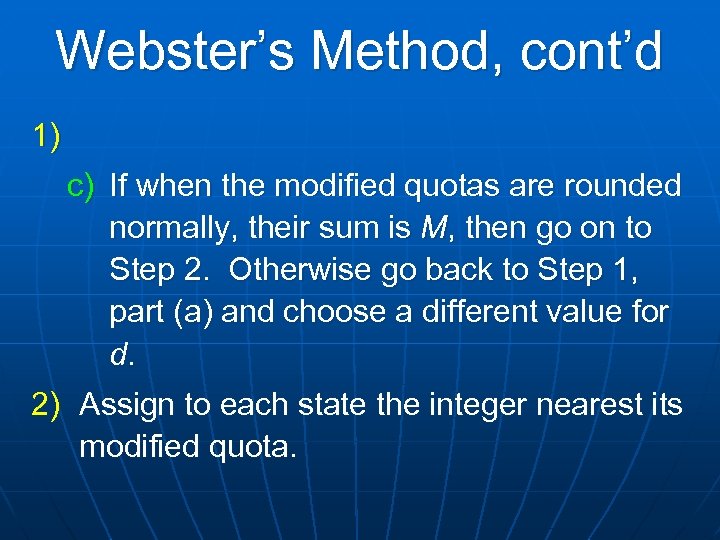 Webster's Method, cont'd

1)

c) If when the modified quotas are rounded normally, their sum is $M$, then go on to Step 2. Otherwise go back to Step 1, part (a) and choose a different value for $d$.

2) Assign to each state the integer nearest its modified quota.